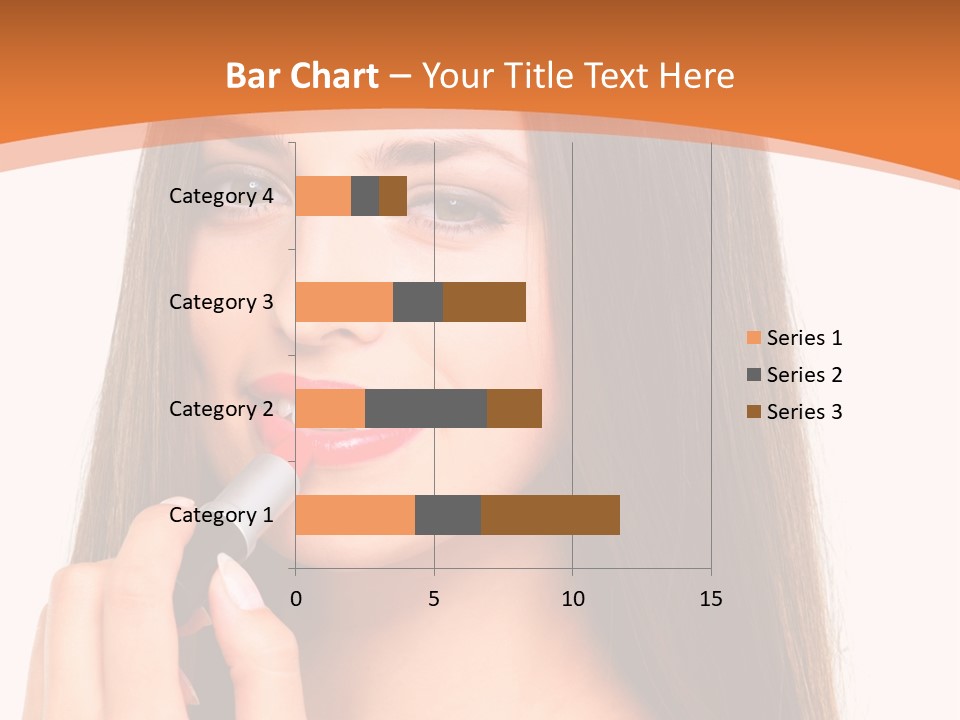 Bar Chart – Your Title Text Here

Category 4
Category 3
Category 2
Category 1

0
5
10
15

Series 1
Series 2
Series 3